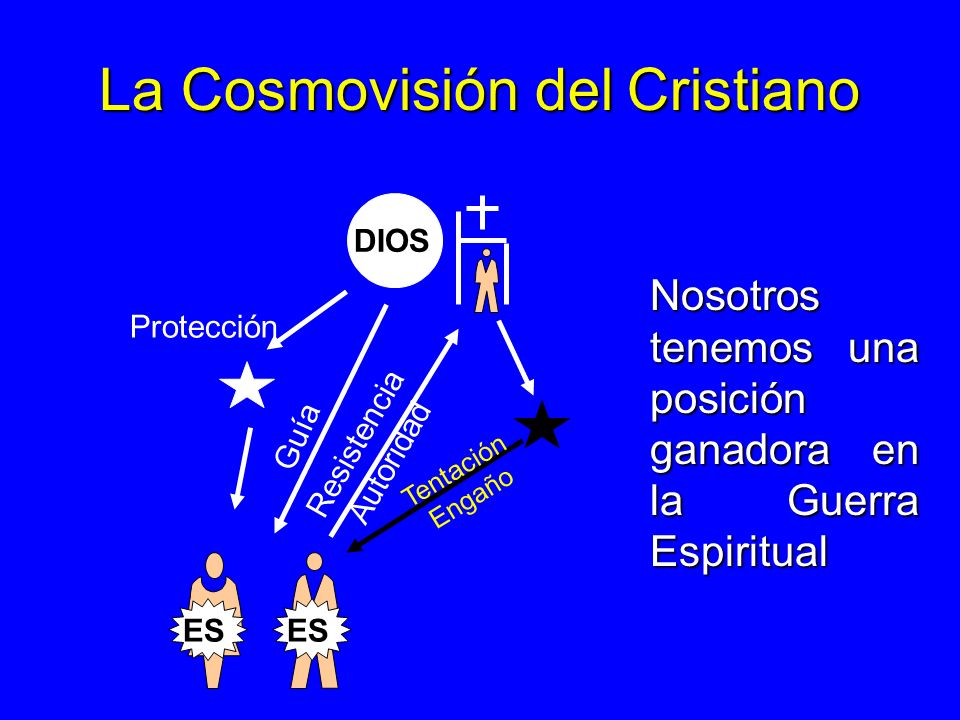 La Cosmovisión del Cristiano

DIOS

Protección

Guía

Resistencia

Autoridad

Tentación
Engaño

ES

ES

Nosotros tenemos una posición ganadora en la Guerra Espiritual